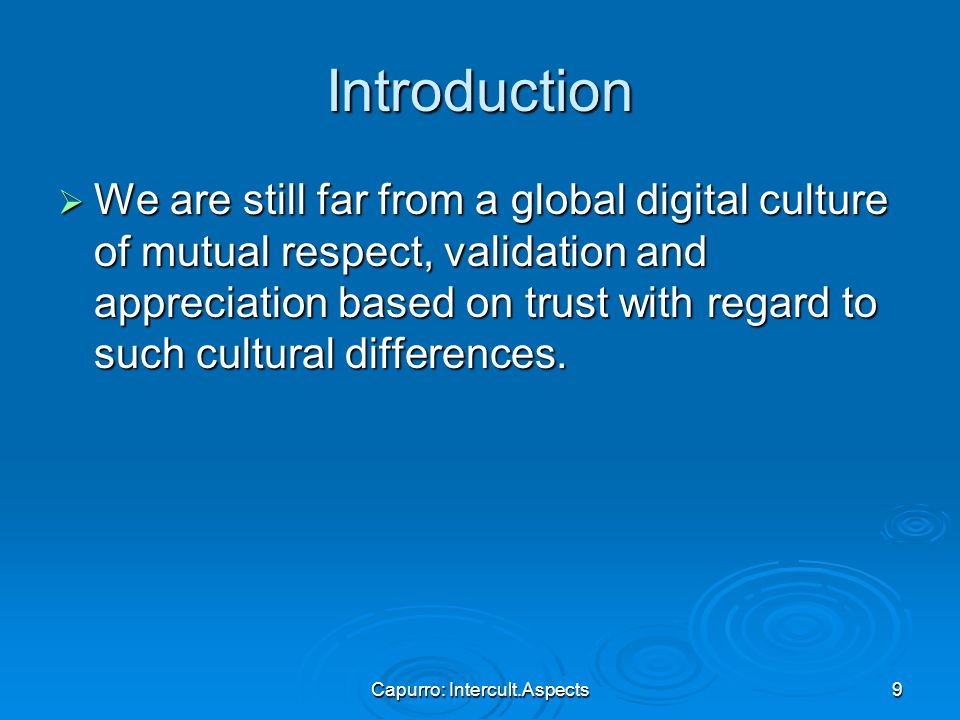 Introduction

➢ We are still far from a global digital culture of mutual respect, validation and appreciation based on trust with regard to such cultural differences.

Capurro: Intercult.Aspects

9